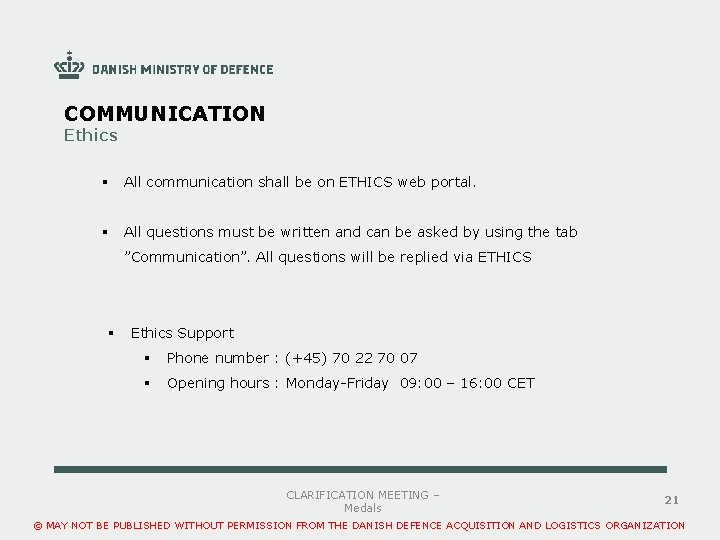 DANISH MINISTRY OF DEFENCE

COMMUNICATION
Ethics

▪ All communication shall be on ETHICS web portal.

▪ All questions must be written and can be asked by using the tab ”Communication”. All questions will be replied via ETHICS

▪ Ethics Support
▪ Phone number : (+45) 70 22 70 07
▪ Opening hours : Monday-Friday 09:00 – 16:00 CET

CLARIFICATION MEETING – Medals

21

© MAY NOT BE PUBLISHED WITHOUT PERMISSION FROM THE DANISH DEFENCE ACQUISITION AND LOGISTICS ORGANIZATION